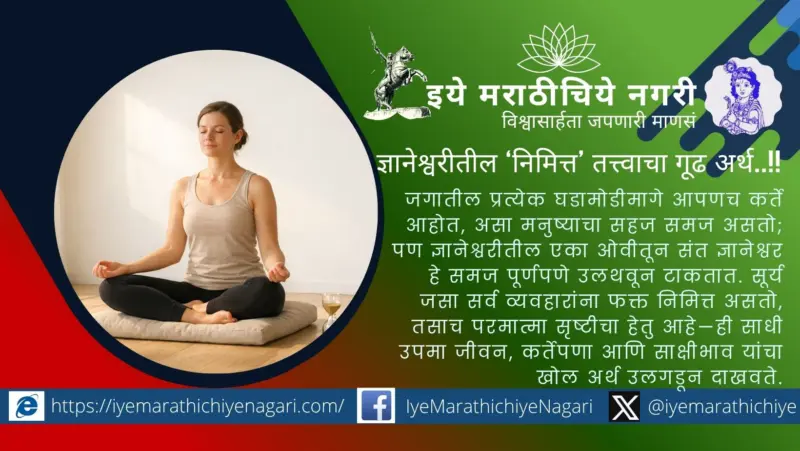 इये मराठीचिये नगरी
विश्वासार्हता जपणारी माणसं

ज्ञानेश्वरीतील 'निमित्त' तत्त्वाचा गूढ अर्थ..!!

जगातील प्रत्येक घडामोडीमागे आपणच कर्ते आहोत, असा मनुष्याचा सहज समज असतो; पण ज्ञानेश्वरीतील एका ओवीतून संत ज्ञानेश्वर हे समज पूर्णपणे उलथवून टाकतात. सूर्य जसा सर्व व्यवहारांना फक्त निमित्त असतो, तसाच परमात्मा सृष्टीचा हेतु आहे—ही साधी उपमा जीवन, कर्तेपणा आणि साक्षीभाव यांचा खोल अर्थ उलगडून दाखवते.

https://iyemarathichiyenagari.com/ IyeMarathichiyeNagari @iyemarathichiye